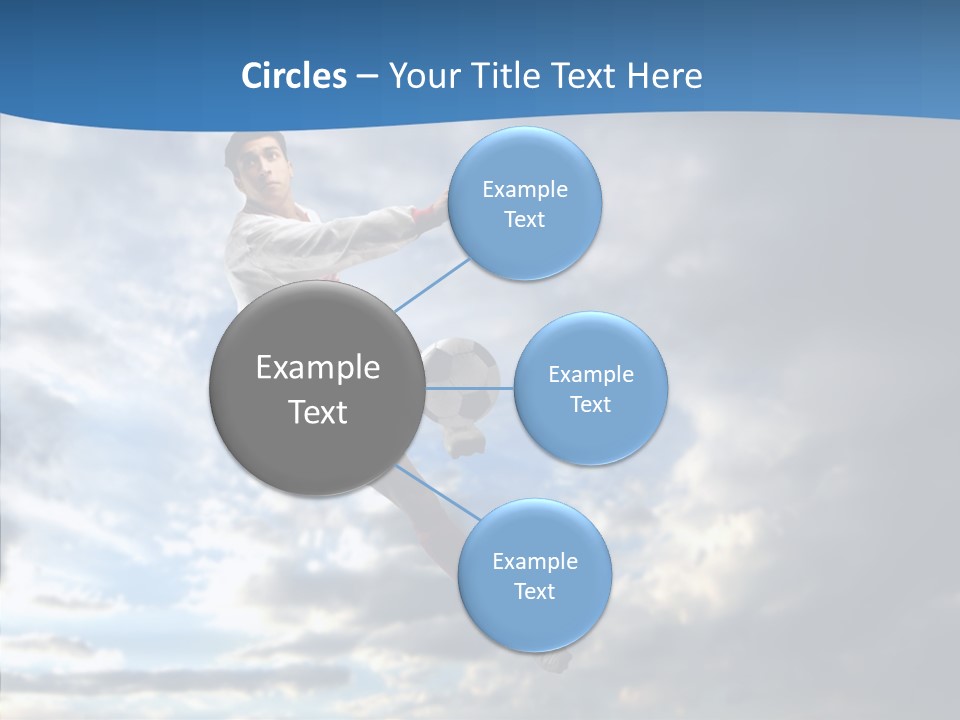 Circles – Your Title Text Here

Example Text

Example Text

Example Text

Example Text